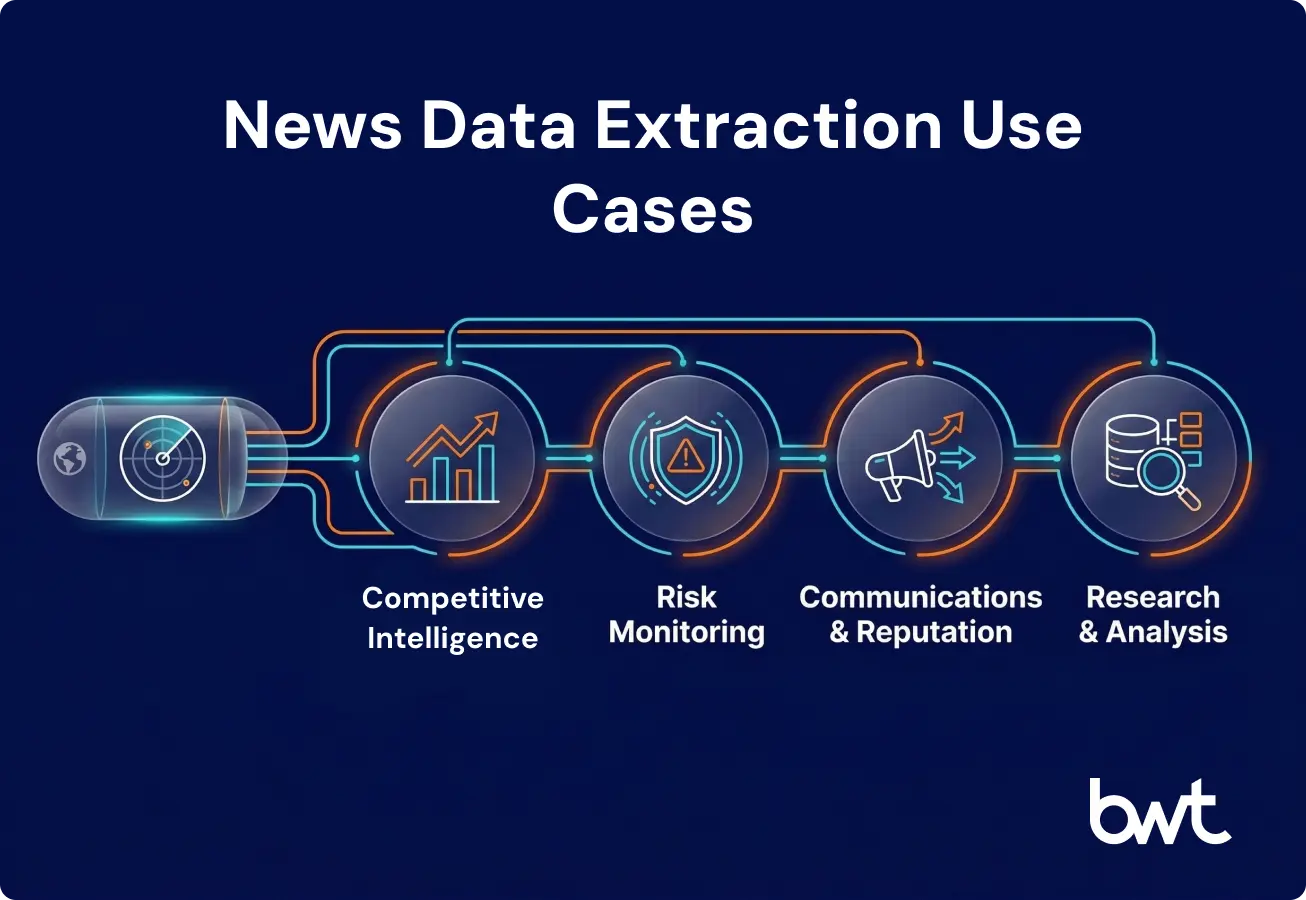 News Data Extraction Use Cases

Competitive Intelligence

Risk Monitoring

Communications & Reputation

Research & Analysis

bwt